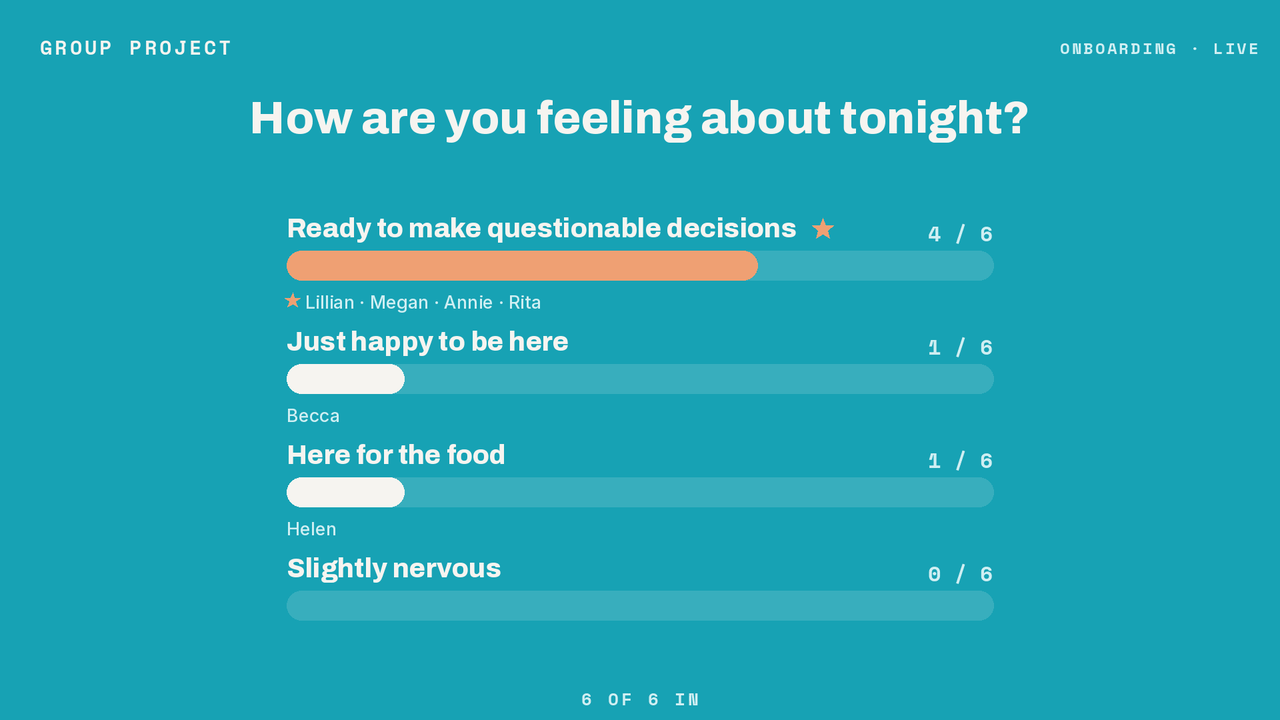 GROUP PROJECT

ONBOARDING · LIVE

How are you feeling about tonight?

Ready to make questionable decisions ★ 4 / 6

★ Lillian · Megan · Annie · Rita

Just happy to be here 1 / 6

Becca

Here for the food 1 / 6

Helen

Slightly nervous 0 / 6

6 OF 6 IN